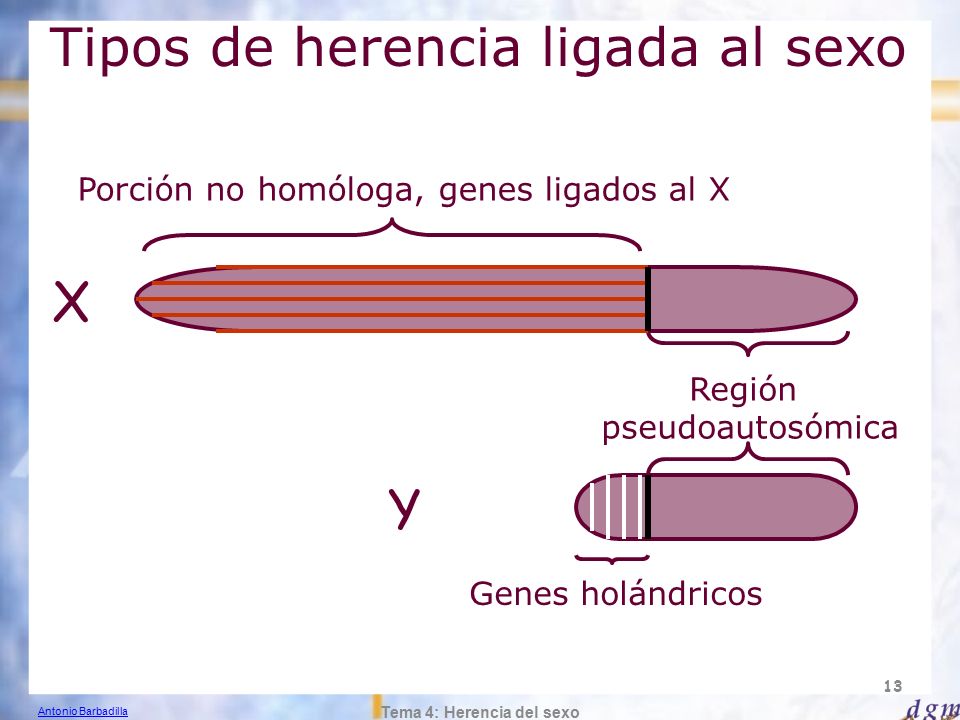 Tipos de herencia ligada al sexo

Porción no homóloga, genes ligados al X

X

Región pseudoautosómica

Y

Genes holándricos

13

Antonio Barbadilla

Tema 4: Herencia del sexo

dgm